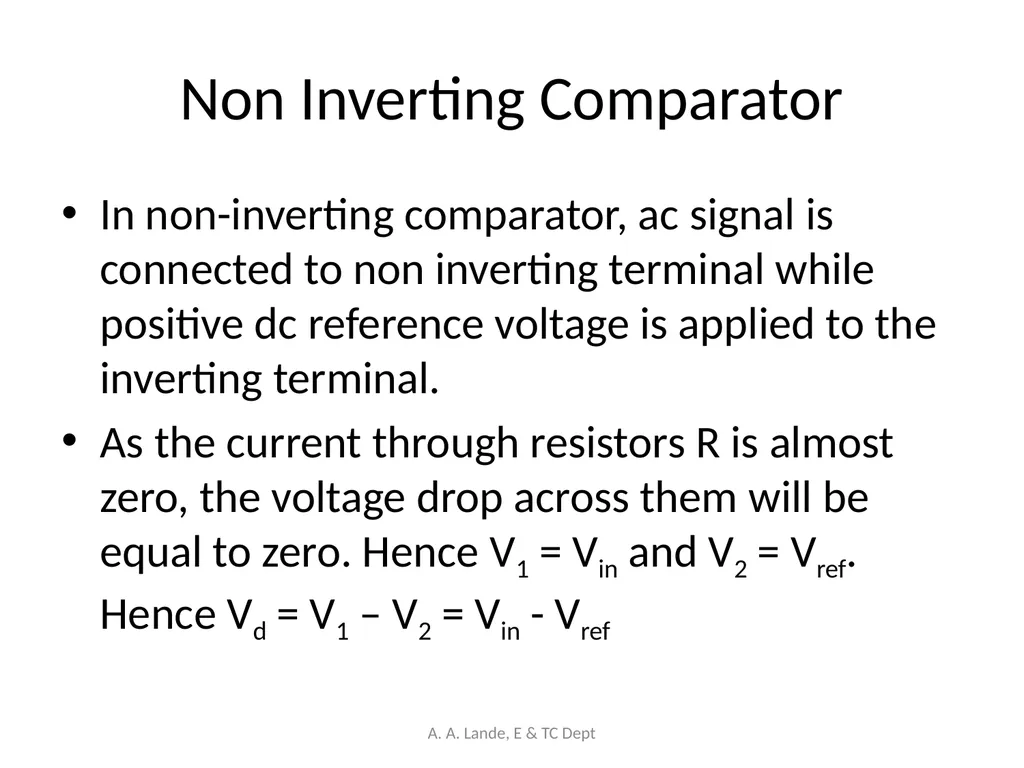 Non Inverting Comparator

• In non-inverting comparator, ac signal is connected to non inverting terminal while positive dc reference voltage is applied to the inverting terminal.

• As the current through resistors R is almost zero, the voltage drop across them will be equal to zero. Hence $V_1 = V_{in}$ and $V_2 = V_{ref}$.

Hence $V_d = V_1 – V_2 = V_{in} - V_{ref}$

A. A. Lande, E & TC Dept